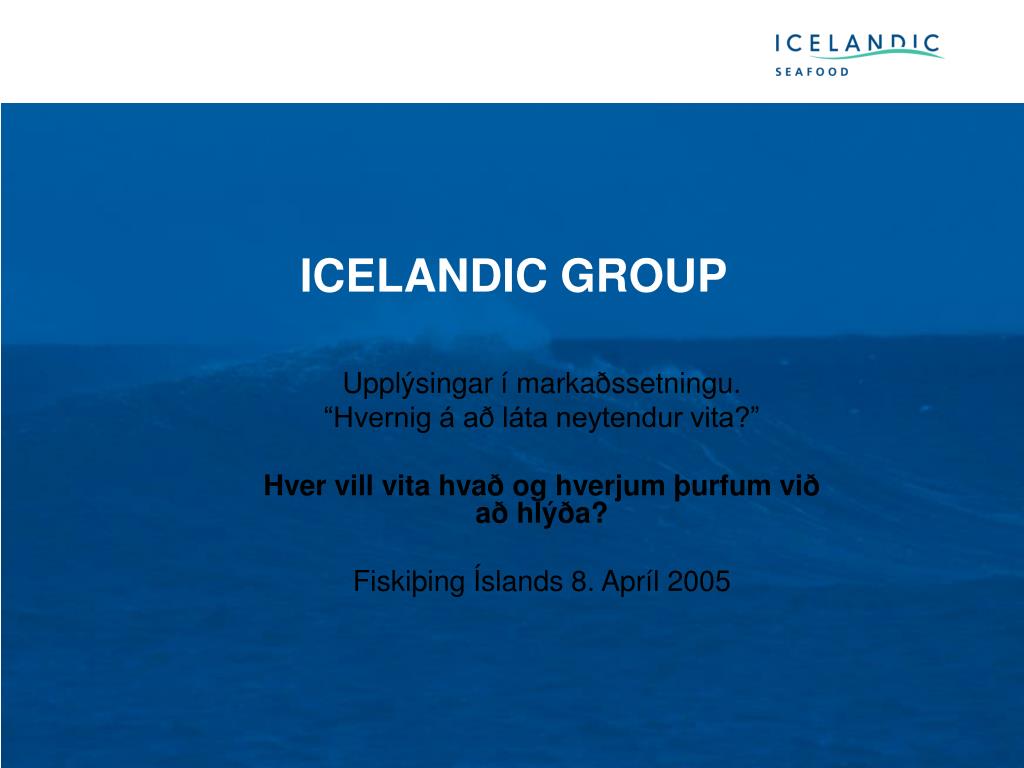 ICELANDIC
SEAFOOD

ICELANDIC GROUP

Upplýsingar í markaðssetningu.
“Hvernig á að láta neytendur vita?”

Hver vill vita hvað og hverjum þurfum við að hlýða?

Fiskiþing Íslands 8. Apríl 2005